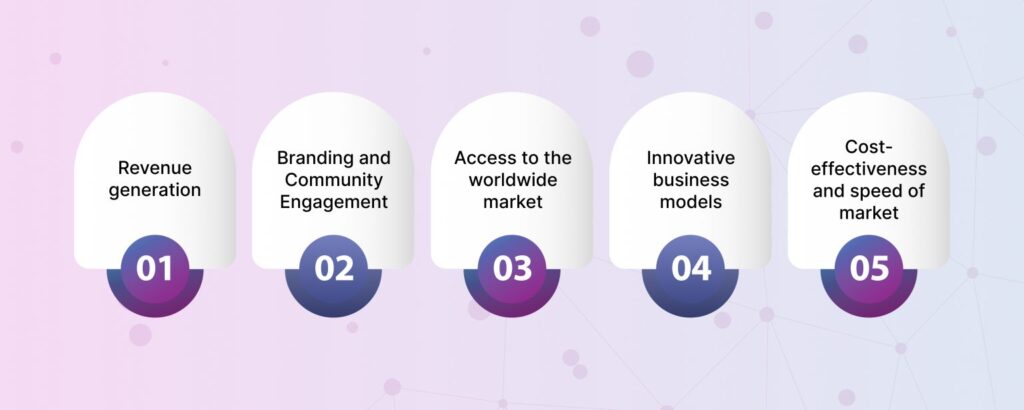 Revenue generation

01

Branding and Community Engagement

02

Access to the worldwide market

03

Innovative business models

04

Cost-effectiveness and speed of market

05